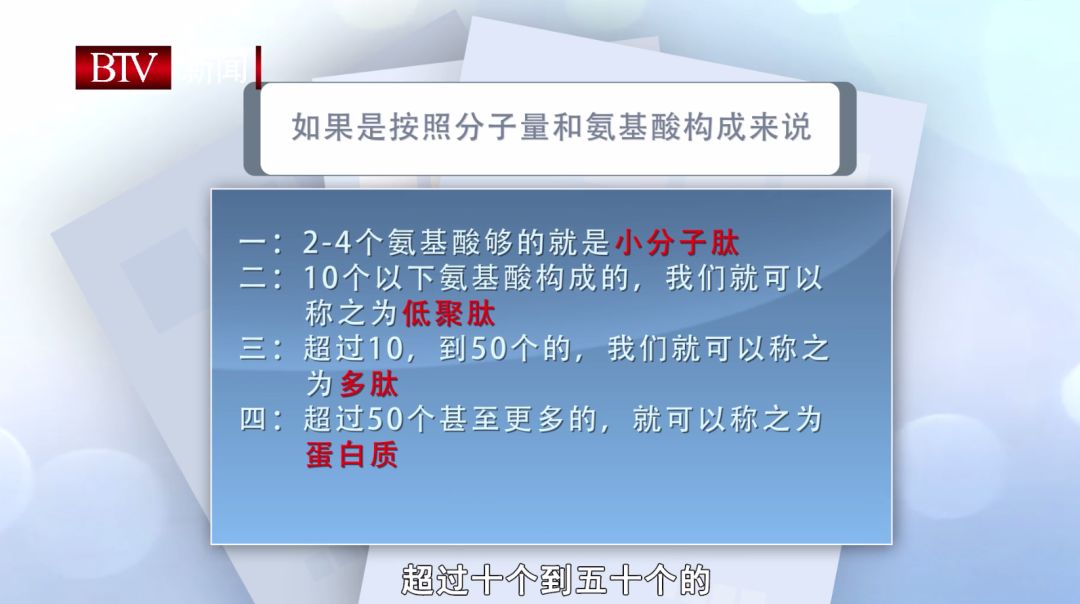 BTV 新闻

如果是按照分子量和氨基酸构成来说

一：2-4个氨基酸够的就是小分子肽
二：10个以下氨基酸构成的，我们就可以称之为低聚肽
三：超过10，到50个的，我们就可以称之为多肽
四：超过50个甚至更多的，就可以称之为蛋白质

超过十个到五十个的